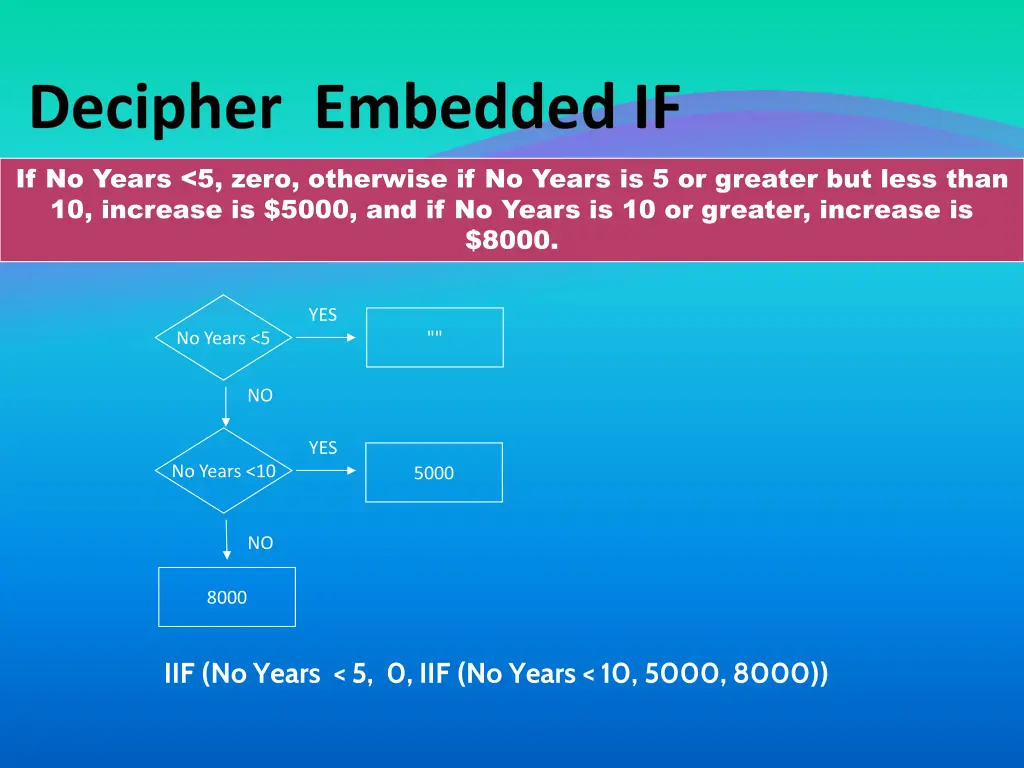 Decipher Embedded IF

If No Years <5, zero, otherwise if No Years is 5 or greater but less than 10, increase is $5000, and if No Years is 10 or greater, increase is $8000.

No Years <5

YES

""

NO

No Years <10

YES

5000

NO

8000

IIF (No Years < 5, 0, IIF (No Years < 10, 5000, 8000))